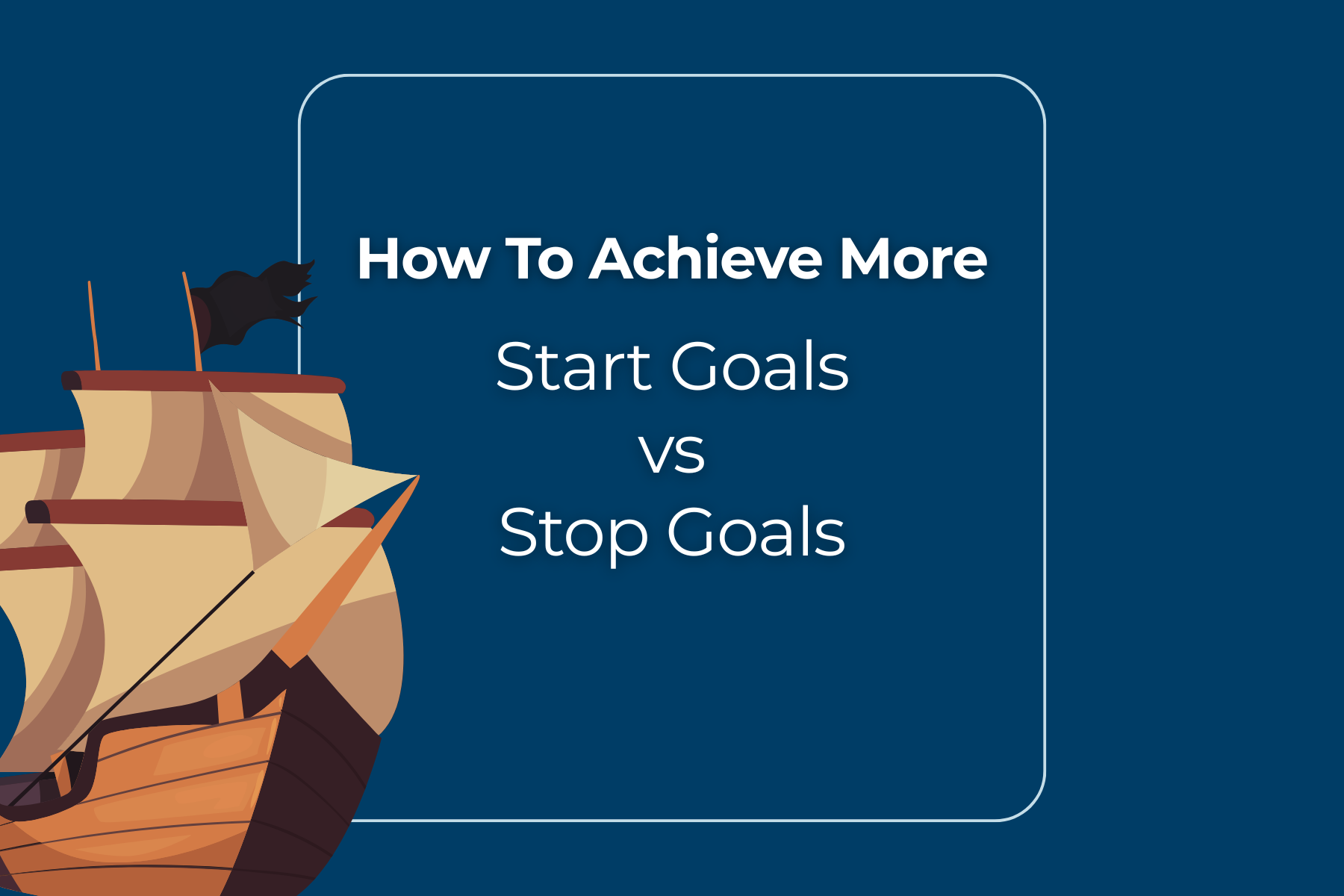 How To Achieve More

Start Goals
vs
Stop Goals